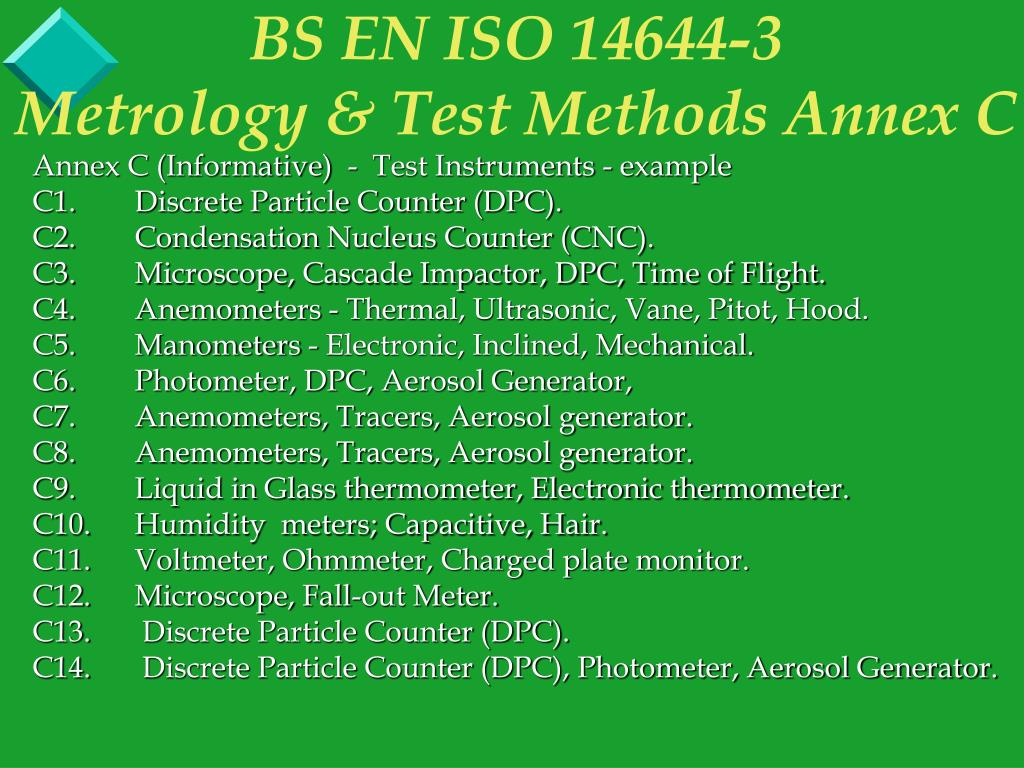 BS EN ISO 14644-3
Metrology & Test Methods Annex C

Annex C (Informative) - Test Instruments - example
C1. Discrete Particle Counter (DPC).
C2. Condensation Nucleus Counter (CNC).
C3. Microscope, Cascade Impactor, DPC, Time of Flight.
C4. Anemometers - Thermal, Ultrasonic, Vane, Pitot, Hood.
C5. Manometers - Electronic, Inclined, Mechanical.
C6. Photometer, DPC, Aerosol Generator,
C7. Anemometers, Tracers, Aerosol generator.
C8. Anemometers, Tracers, Aerosol generator.
C9. Liquid in Glass thermometer, Electronic thermometer.
C10. Humidity meters; Capacitive, Hair.
C11. Voltmeter, Ohmmeter, Charged plate monitor.
C12. Microscope, Fall-out Meter.
C13. Discrete Particle Counter (DPC).
C14. Discrete Particle Counter (DPC), Photometer, Aerosol Generator.